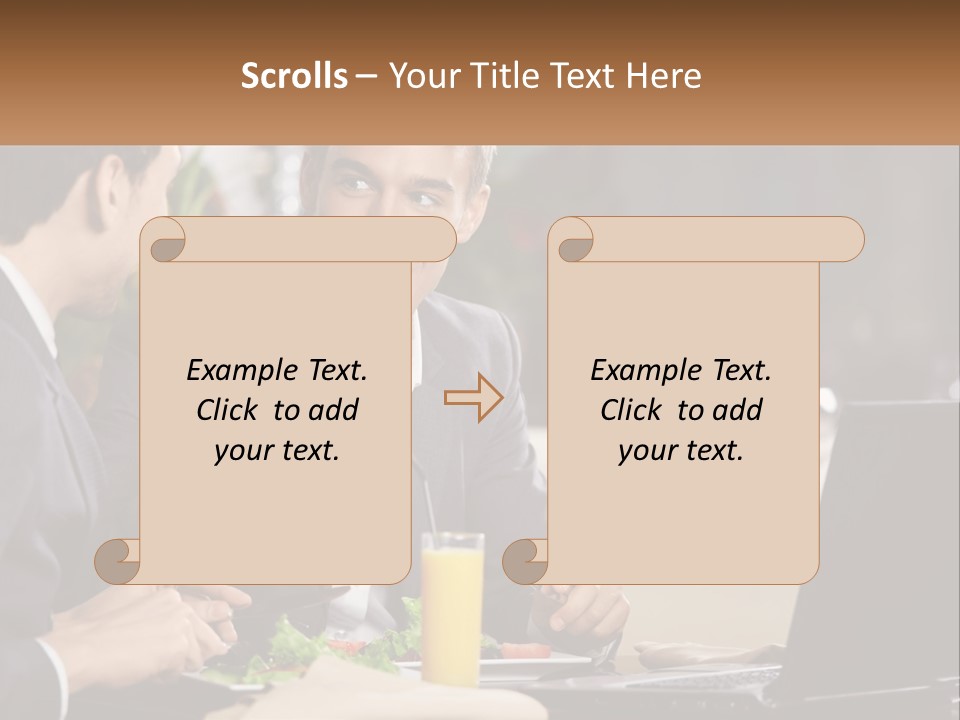 Scrolls – Your Title Text Here

Example Text. Click to add your text.

Example Text. Click to add your text.